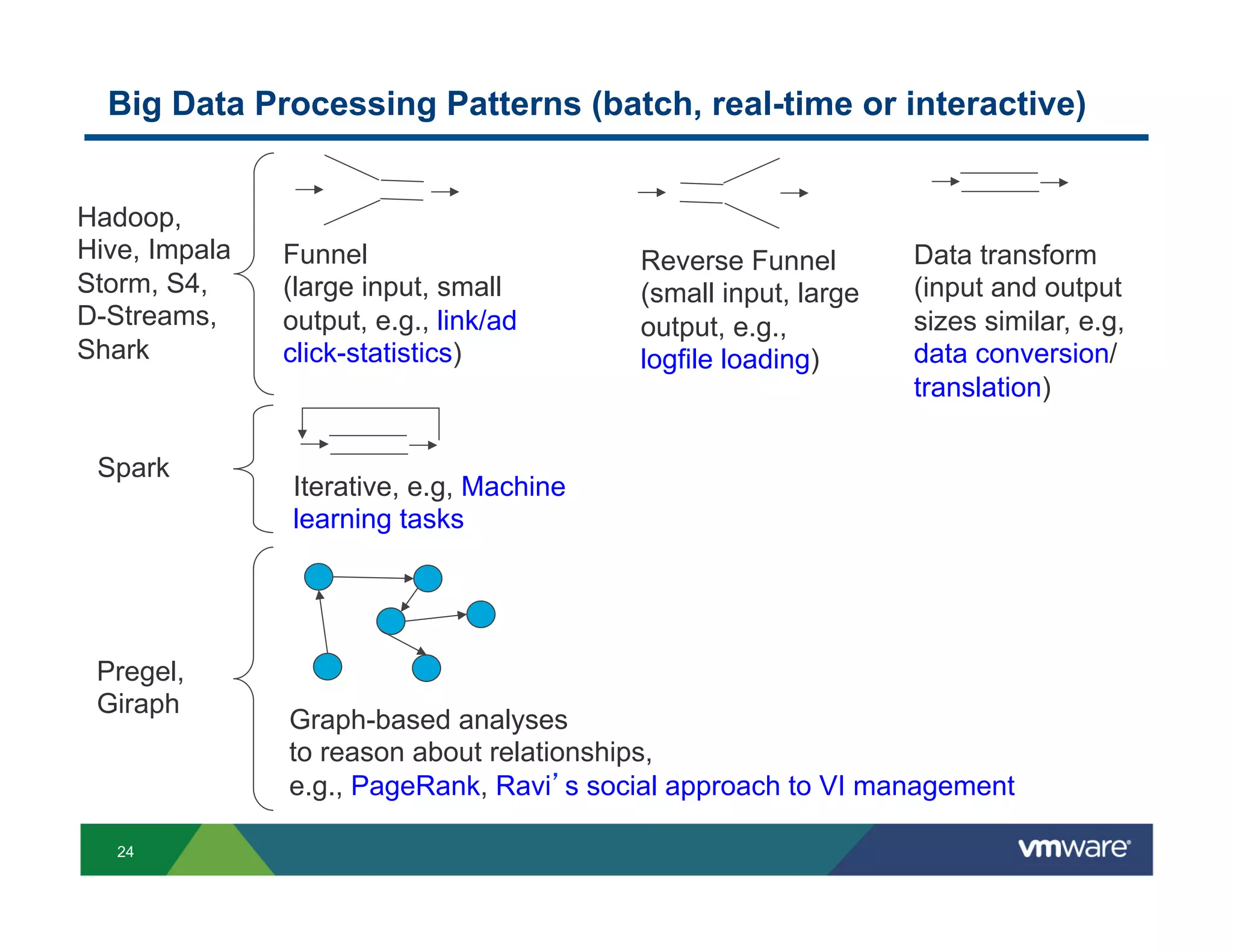 Big Data Processing Patterns (batch, real-time or interactive)

Hadoop, Hive, Impala Storm, S4, D-Streams, Shark

Funnel (large input, small output, e.g., link/ad click-statistics)

Reverse Funnel (small input, large output, e.g., logfile loading)

Data transform (input and output sizes similar, e.g, data conversion/ translation)

Spark

Iterative, e.g, Machine learning tasks

Pregel, Giraph

Graph-based analyses to reason about relationships, e.g., PageRank, Ravi’s social approach to VI management

24

vmware